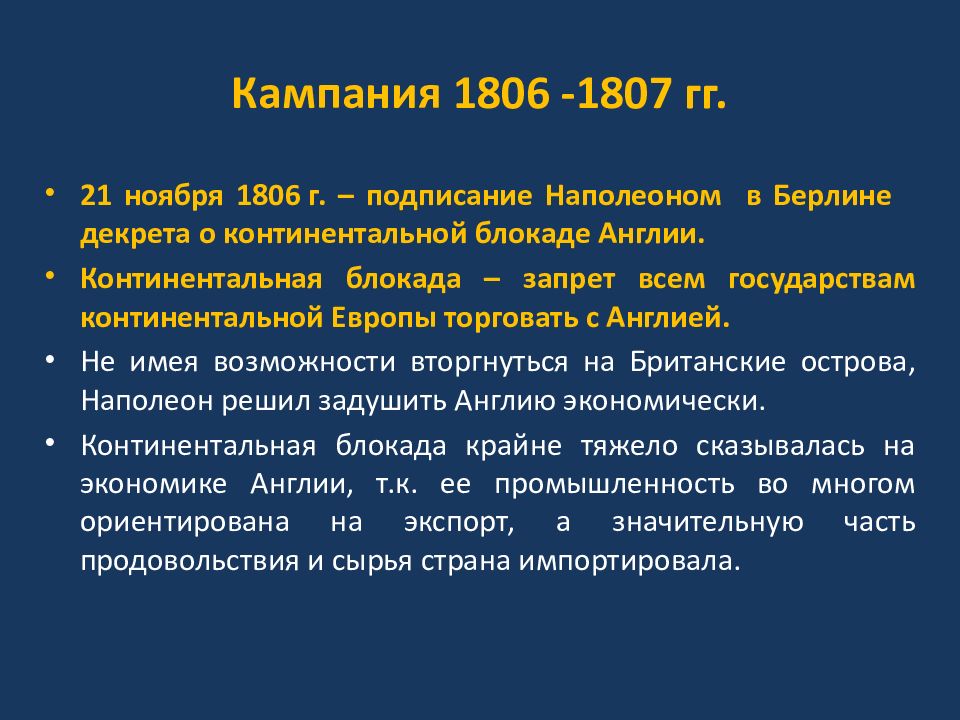 Кампания 1806 -1807 гг.

• 21 ноября 1806 г. – подписание Наполеоном в Берлине декрета о континентальной блокаде Англии.

• Континентальная блокада – запрет всем государствам континентальной Европы торговать с Англией.

• Не имея возможности вторгнуться на Британские острова, Наполеон решил задушить Англию экономически.

• Континентальная блокада крайне тяжело сказывалась на экономике Англии, т.к. ее промышленность во многом ориентирована на экспорт, а значительную часть продовольствия и сырья страна импортировала.